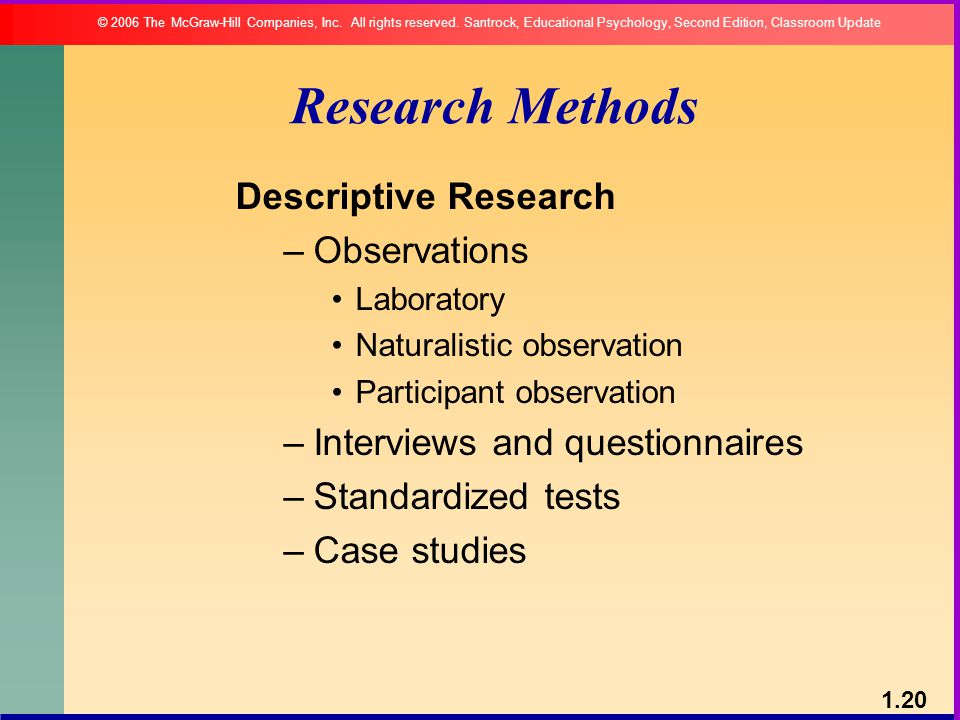 © 2006 The McGraw-Hill Companies, Inc. All rights reserved. Santrock, Educational Psychology, Second Edition, Classroom Update

Research Methods

Descriptive Research
– Observations
• Laboratory
• Naturalistic observation
• Participant observation
– Interviews and questionnaires
– Standardized tests
– Case studies

1.20